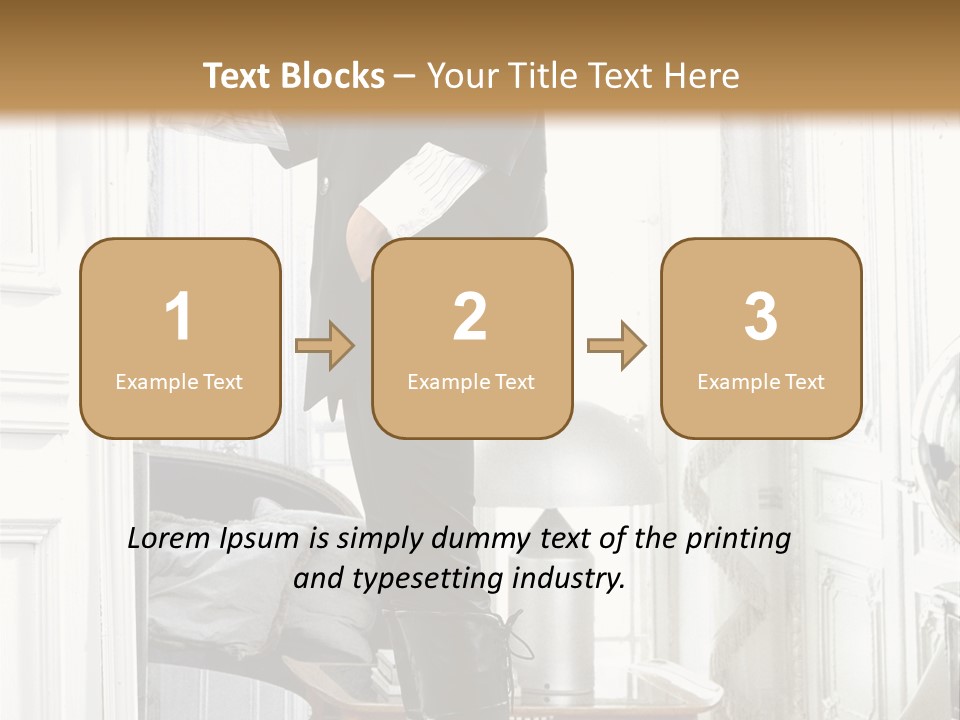 Text Blocks – Your Title Text Here

1
Example Text

2
Example Text

3
Example Text

Lorem Ipsum is simply dummy text of the printing and typesetting industry.